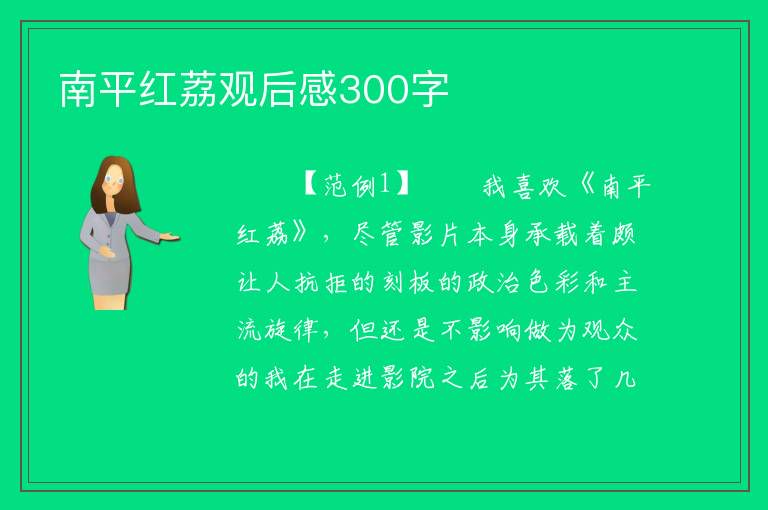 南平红荔观后感300字

【范例1】　　我喜欢《南平红荔》，尽管影片本身承载着颇让人抗拒的刻板的政治色彩和主流旋律，但还是不影响做为观众的我在走进影院之后为其落了几